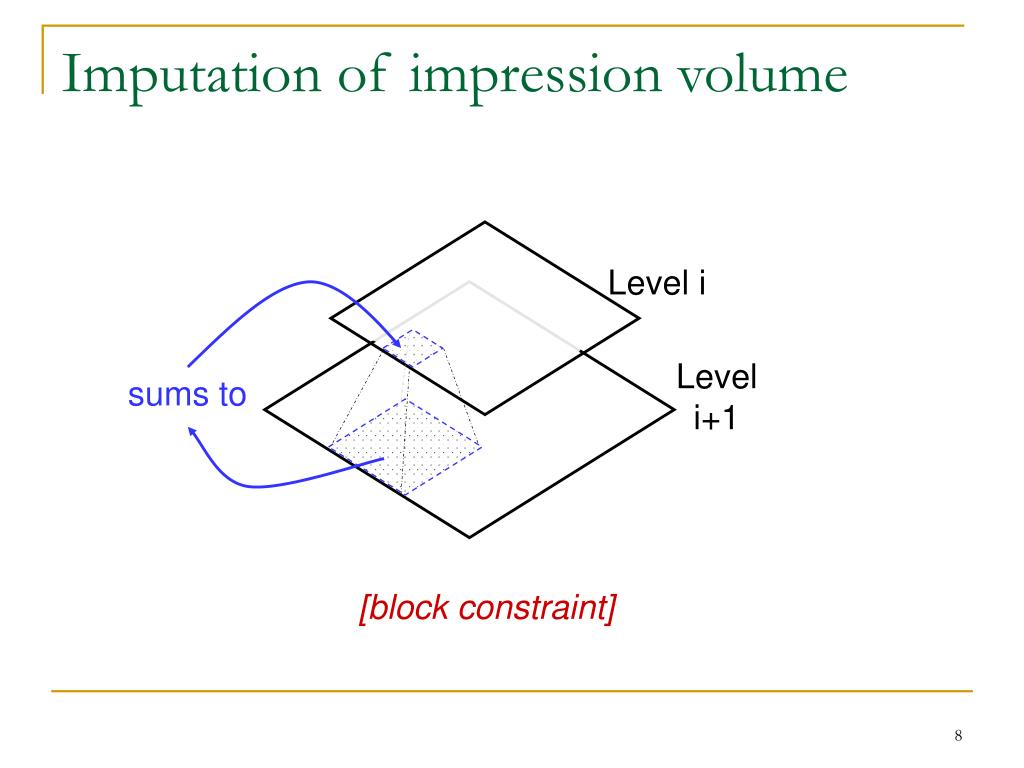 Imputation of impression volume

Level i

sums to

Level i+1

[block constraint]

8